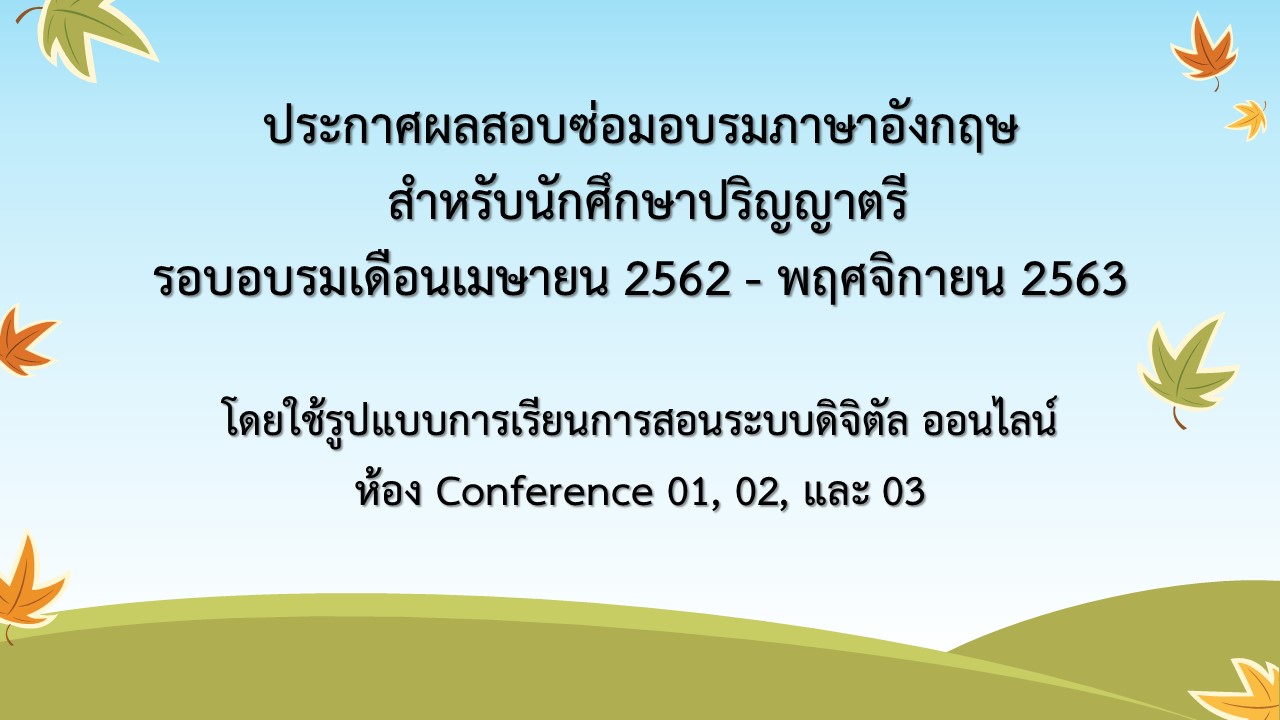 ประกาศผลสอบซ่อมอบรมภาษาอังกฤษ
สำหรับนักศึกษาปริญญาตรี
รอบอบรมเดือนเมษายน 2562 - พฤศจิกายน 2563

โดยใช้รูปแบบการเรียนการสอนระบบดิจิตัล ออนไลน์
ห้อง Conference 01, 02, และ 03